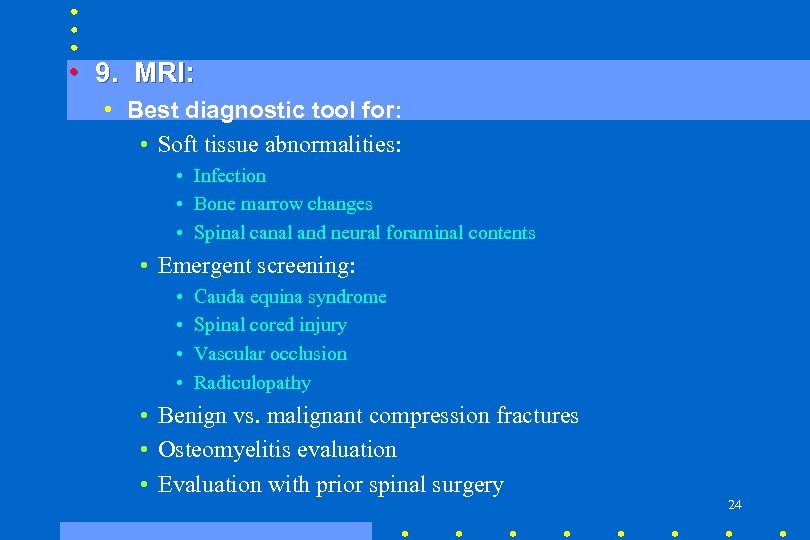 • 9. MRI:

• Best diagnostic tool for:

• Soft tissue abnormalities:

• Infection

• Bone marrow changes

• Spinal canal and neural foraminal contents

• Emergent screening:

• Cauda equina syndrome

• Spinal cored injury

• Vascular occlusion

• Radiculopathy

• Benign vs. malignant compression fractures

• Osteomyelitis evaluation

• Evaluation with prior spinal surgery

24